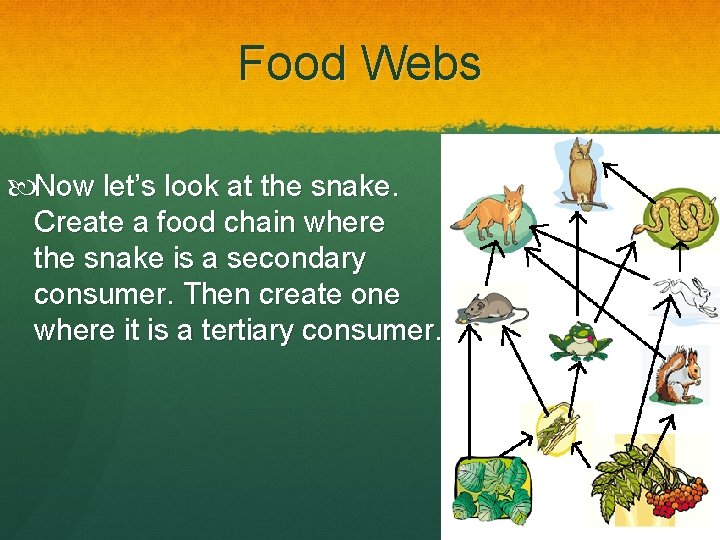 Food Webs

Now let's look at the snake. Create a food chain where the snake is a secondary consumer. Then create one where it is a tertiary consumer.